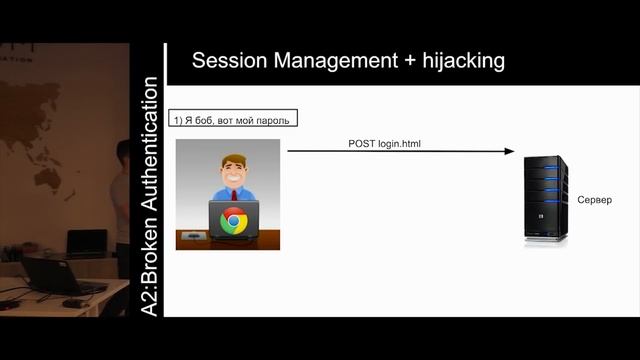 A2:Broken Authentication

Session Management + hijacking

1) Я боб, вот мой пароль

POST login.html

Сервер